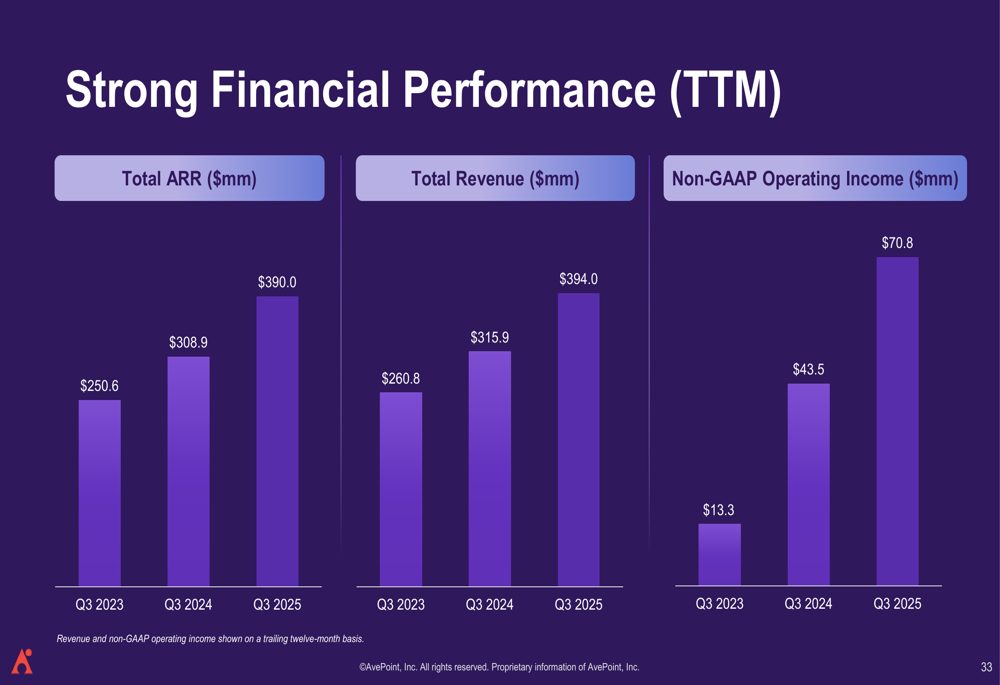 Strong Financial Performance (TTM)

Total ARR ($mm)

$250.6
$308.9
$390.0

Q3 2023 Q3 2024 Q3 2025

Total Revenue ($mm)

$260.8
$315.9
$394.0

Q3 2023 Q3 2024 Q3 2025

Non-GAAP Operating Income ($mm)

$13.3
$43.5
$70.8

Q3 2023 Q3 2024 Q3 2025

Revenue and non-GAAP operating income shown on a trailing twelve-month basis.

©AvePoint, Inc. All rights reserved. Proprietary information of AvePoint, Inc.

33